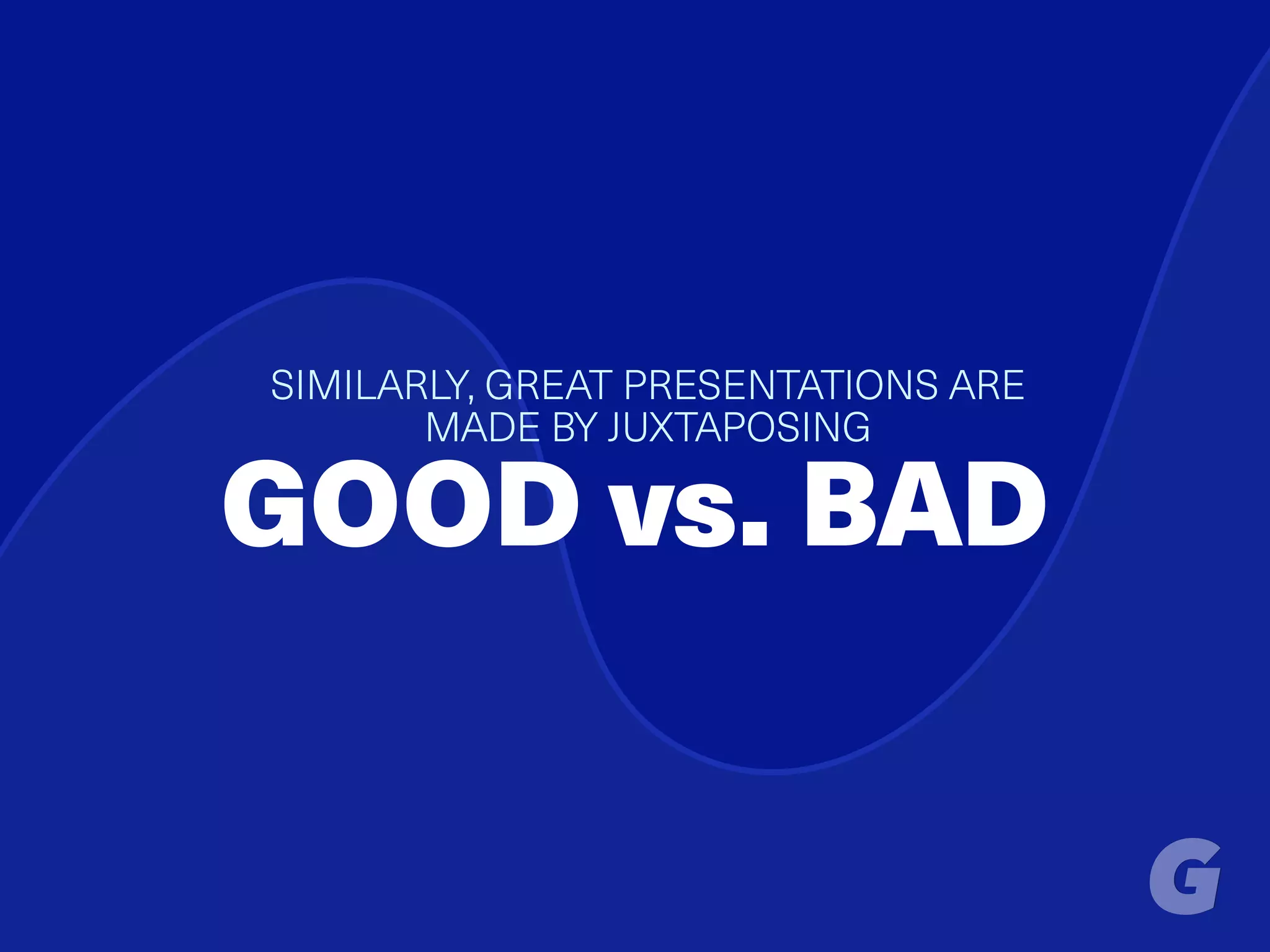 SIMILARLY, GREAT PRESENTATIONS ARE MADE BY JUXTAPOSING

GOOD vs. BAD

G